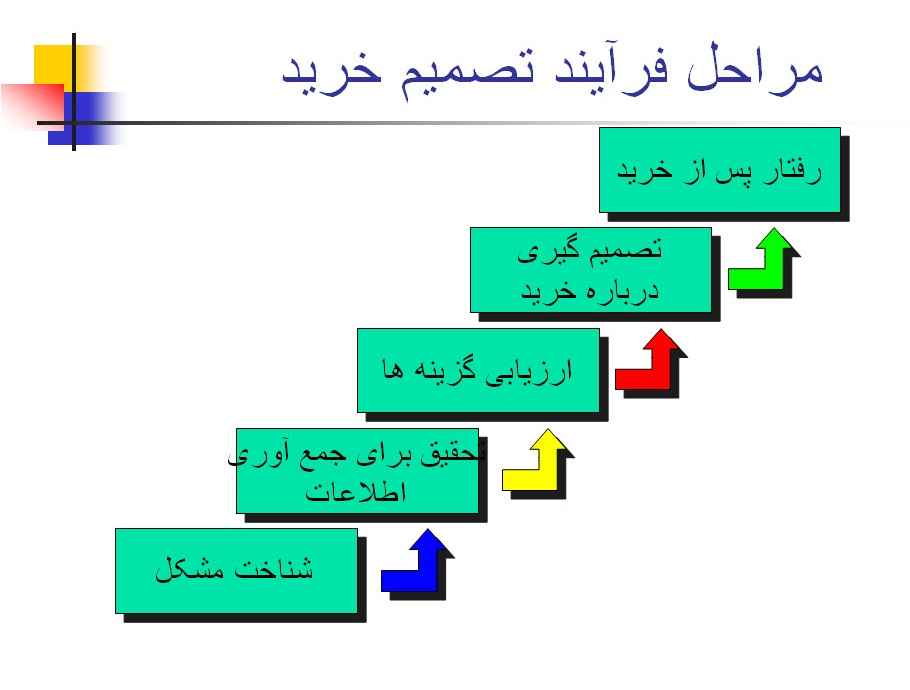 مراحل فرآیند تصمیم خرید

رفتار پس از خرید

تصمیم گیری
درباره خرید

ارزیابی گزینه ها

تحقیق برای جمع آوری
اطلاعات

شناخت مشکل